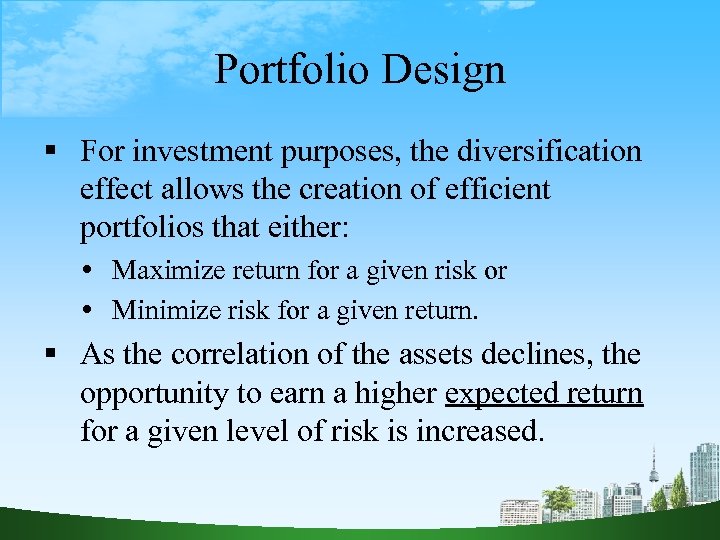 Portfolio Design

▪ For investment purposes, the diversification effect allows the creation of efficient portfolios that either:

• Maximize return for a given risk or

• Minimize risk for a given return.

▪ As the correlation of the assets declines, the opportunity to earn a higher expected return for a given level of risk is increased.